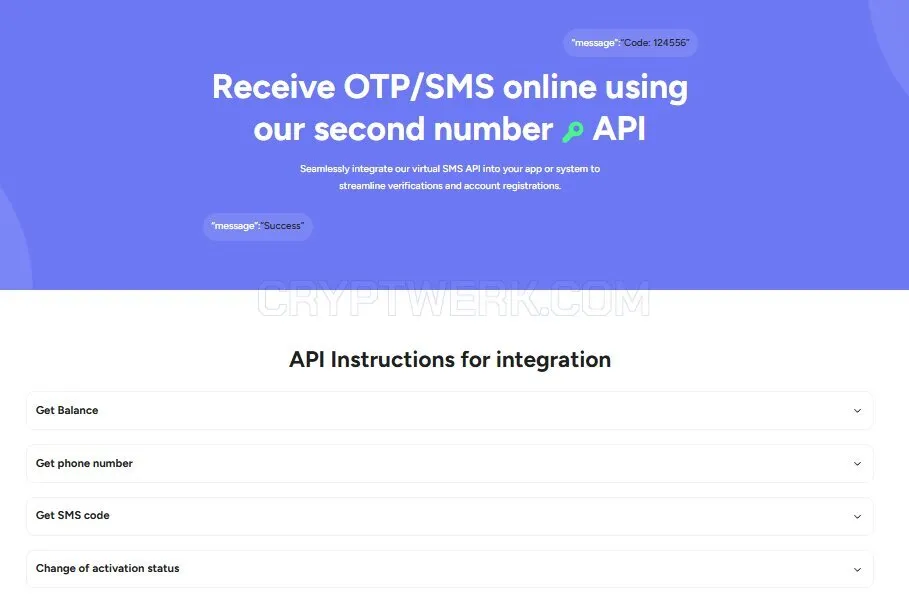 "message":"Code: 124556"

Receive OTP/SMS online using our second number API

Seamlessly integrate our virtual SMS API into your app or system to streamline verifications and account registrations.

"message":"Success"

CRYPTWERK.COM

API Instructions for integration

Get Balance

Get phone number

Get SMS code

Change of activation status